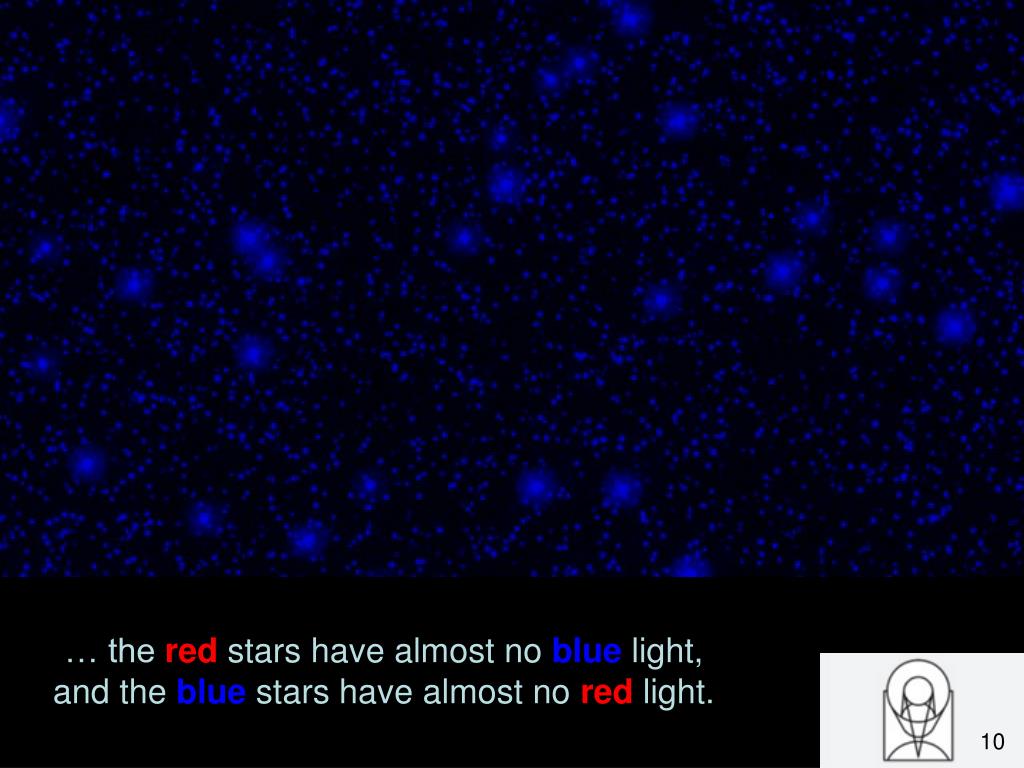 … the red stars have almost no blue light, and the blue stars have almost no red light.

10